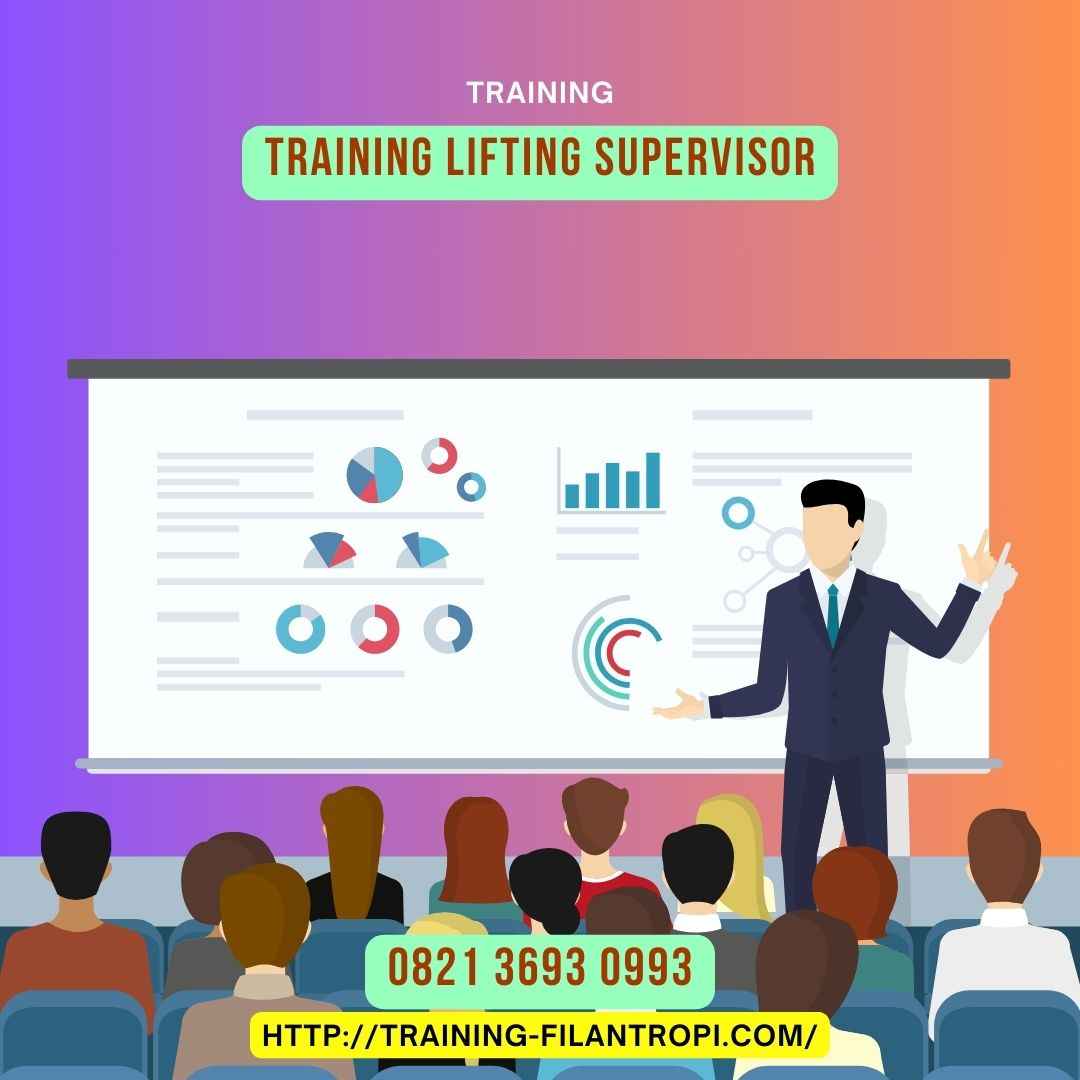 TRAINING

TRAINING LIFTING SUPERVISOR

0821 3693 0993

HTTP://TRAINING-FILANTROPI.COM/